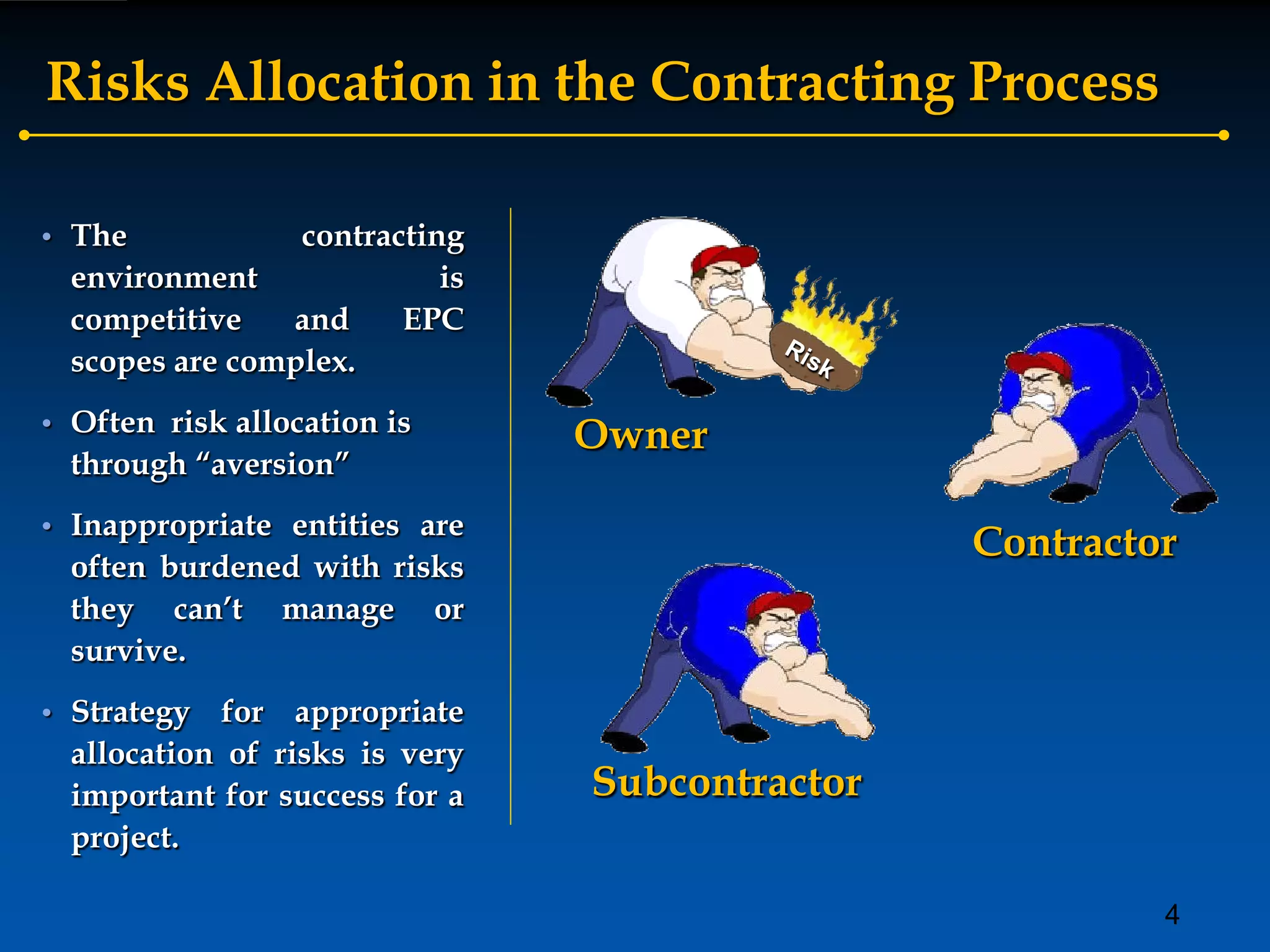 Risks Allocation in the Contracting Process

• The contracting environment is competitive and EPC scopes are complex.

• Often risk allocation is through “aversion”

• Inappropriate entities are often burdened with risks they can’t manage or survive.

• Strategy for appropriate allocation of risks is very important for success for a project.

Risk

Owner

Contractor

Subcontractor

4